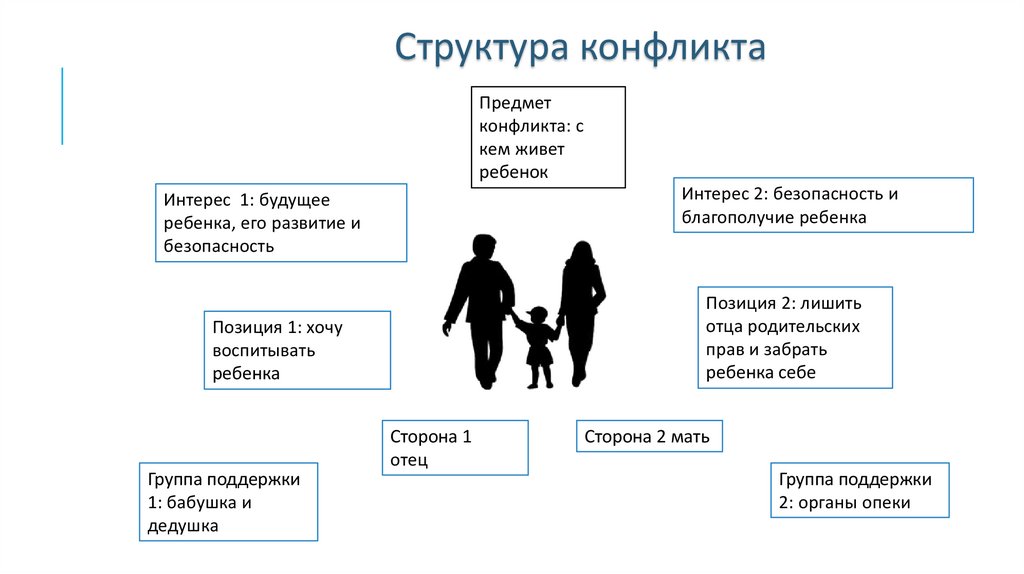 Структура конфликта

Предмет конфликта: с кем живет ребенок

Интерес 1: будущее ребенка, его развитие и безопасность

Интерес 2: безопасность и благополучие ребенка

Позиция 1: хочу воспитывать ребенка

Позиция 2: лишить отца родительских прав и забрать ребенка себе

Сторона 1 отец

Сторона 2 мать

Группа поддержки 1: бабушка и дедушка

Группа поддержки 2: органы опеки